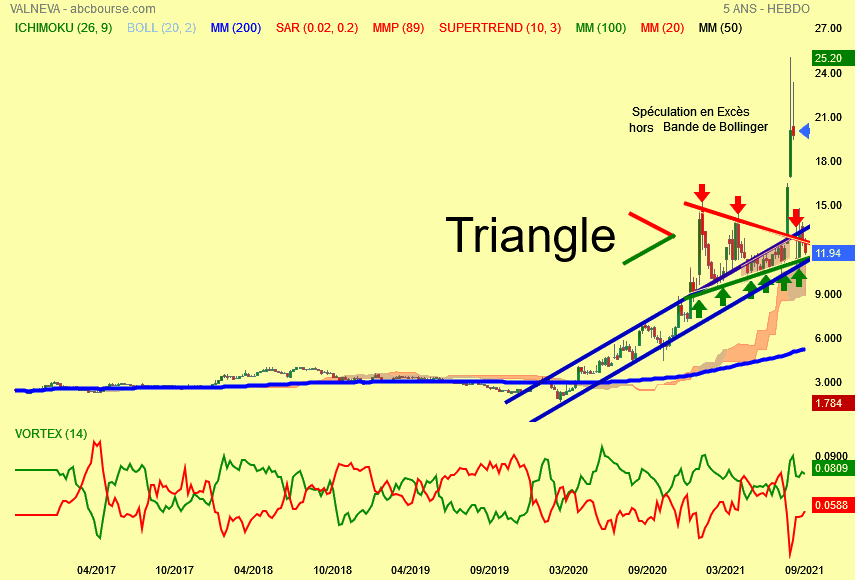 VALNEVA - abcbourse.com
5 ANS - HEBDO
ICHIMOKU (26, 9) BOLL (20, 2) MM (200) SAR (0.02, 0.2) MMP (89) SUPERTREND (10, 3) MM (100) MM (20) MM (50)

27.00
25.20
24.00
21.00
18.00
15.00
11.94
9.000
6.000
3.000
1.784

Spéculation en Excès
hors Bande de Bollinger

Triangle

VORTEX (14)
0.0900
0.0809
0.0588

04/2017 10/2017 04/2018 10/2018 04/2019 09/2019 03/2020 09/2020 03/2021 09/2021